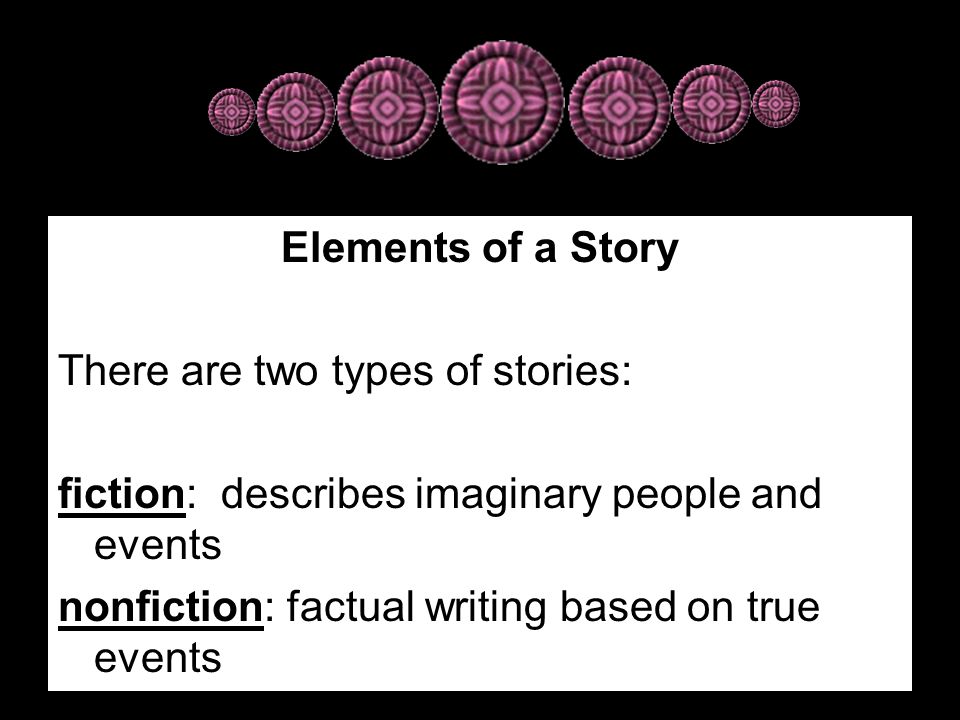 Elements of a Story

There are two types of stories:

fiction: describes imaginary people and events

nonfiction: factual writing based on true events